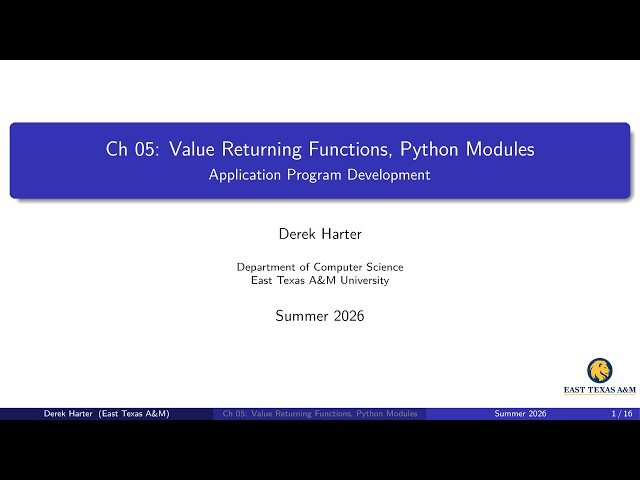 Ch 05: Value Returning Functions, Python Modules
Application Program Development

Derek Harter

Department of Computer Science
East Texas A&M University

Summer 2026

EAST TEXAS A&M

Derek Harter (East Texas A&M) Ch 05: Value Returning Functions, Python Modules Summer 2026 1 / 16